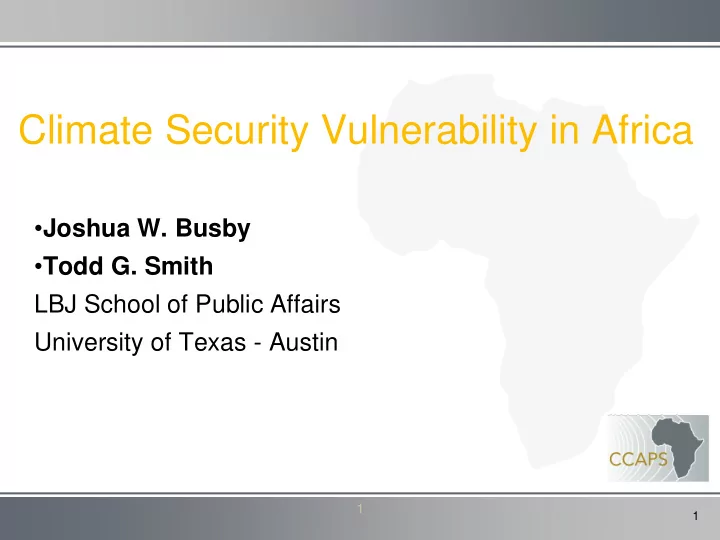 Climate Security Vulnerability in Africa

•Joshua W. Busby
•Todd G. Smith
LBJ School of Public Affairs
University of Texas - Austin

CCAPS

1

1